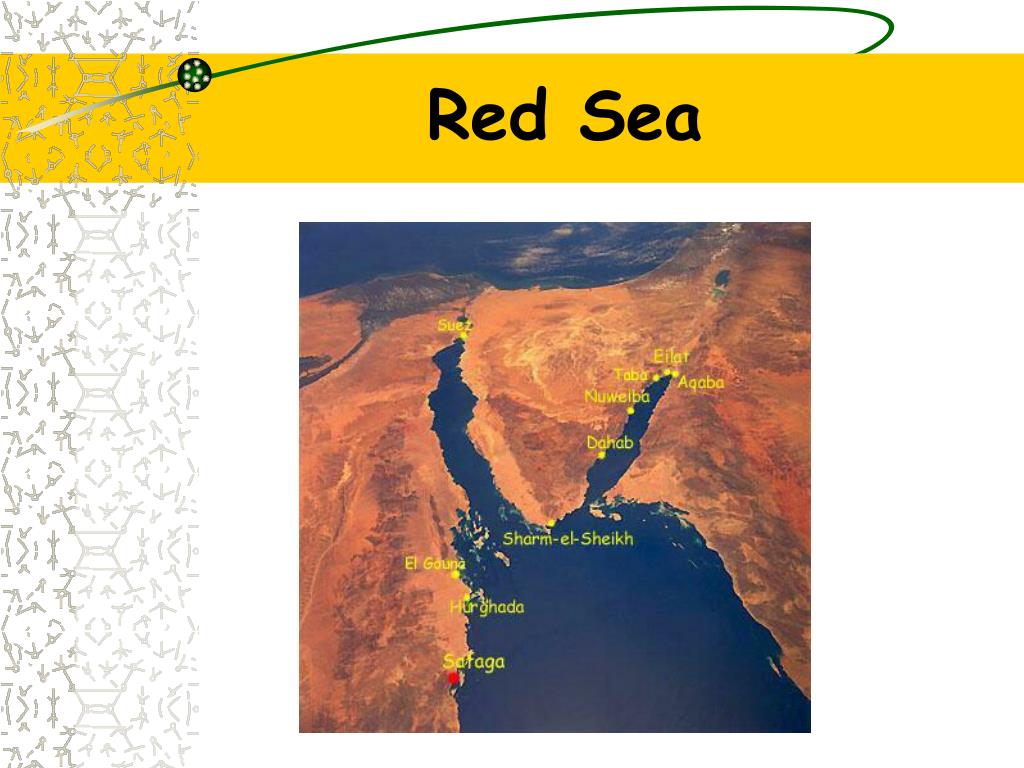 Red Sea

Suez
Eilat
Taba
Aqaba
Nuweiba
Dahab
Sharm-el-Sheikh
El Gouna
Hurghada
Safaga